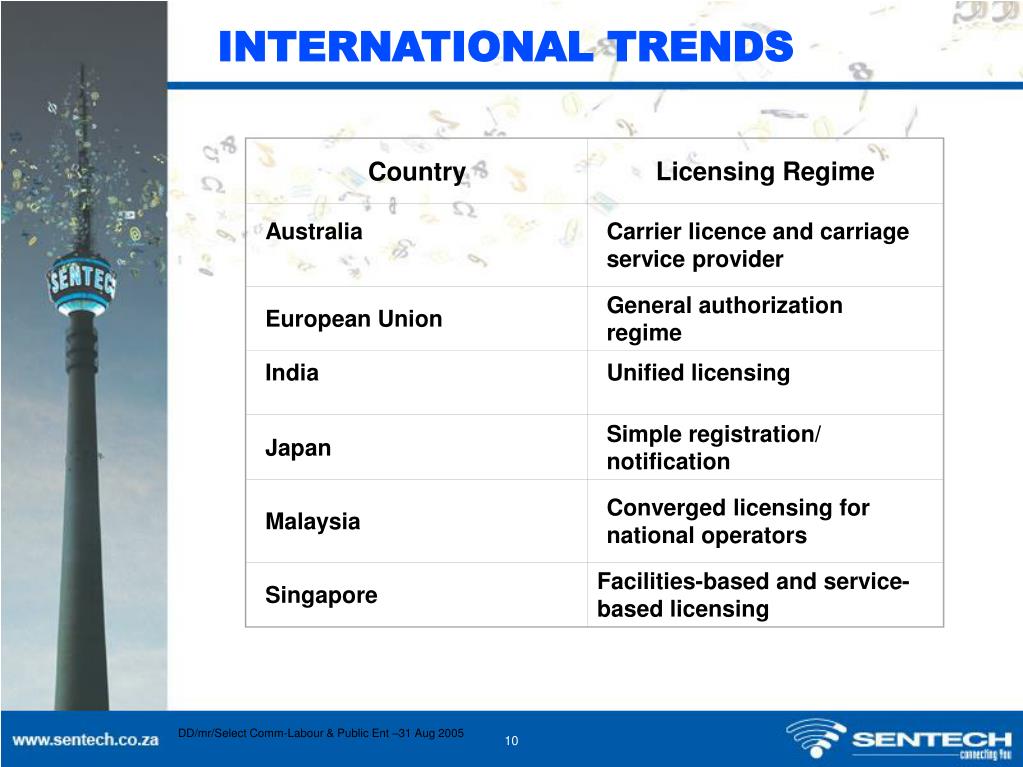 INTERNATIONAL TRENDS

SENTECH

| Country | Licensing Regime |
|---|---|
| Australia | Carrier licence and carriage service provider |
| European Union | General authorization regime |
| India | Unified licensing |
| Japan | Simple registration/ notification |
| Malaysia | Converged licensing for national operators |
| Singapore | Facilities-based and service-based licensing |

www.sentech.co.za

DD/mr/Select Comm-Labour & Public Ent –31 Aug 2005

10

SENTECH
connecting You